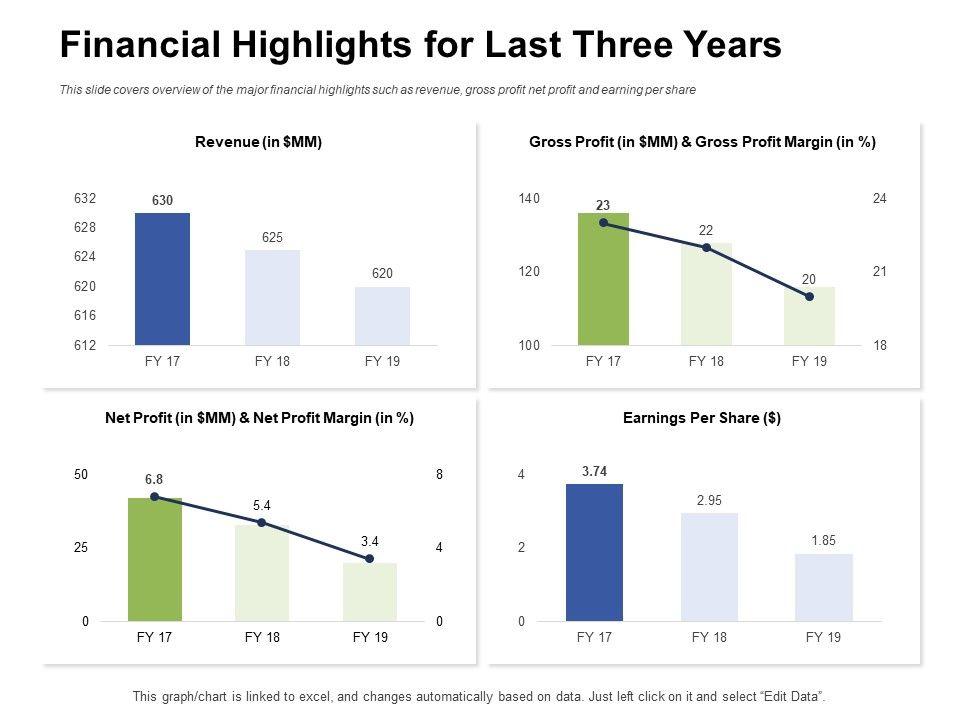 Financial Highlights for Last Three Years

This slide covers overview of the major financial highlights such as revenue, gross profit net profit and earning per share

Revenue (in $MM)

632
628
624
620
616
612

630
625
620

FY 17 FY 18 FY 19

Gross Profit (in $MM) & Gross Profit Margin (in %)

140
120
100

24
21
18

23
22
20

FY 17 FY 18 FY 19

Net Profit (in $MM) & Net Profit Margin (in %)

50
25
0

8
4
0

6.8
5.4
3.4

FY 17 FY 18 FY 19

Earnings Per Share ($)

4
2
0

3.74
2.95
1.85

FY 17 FY 18 FY 19

This graph/chart is linked to excel, and changes automatically based on data. Just left click on it and select "Edit Data".